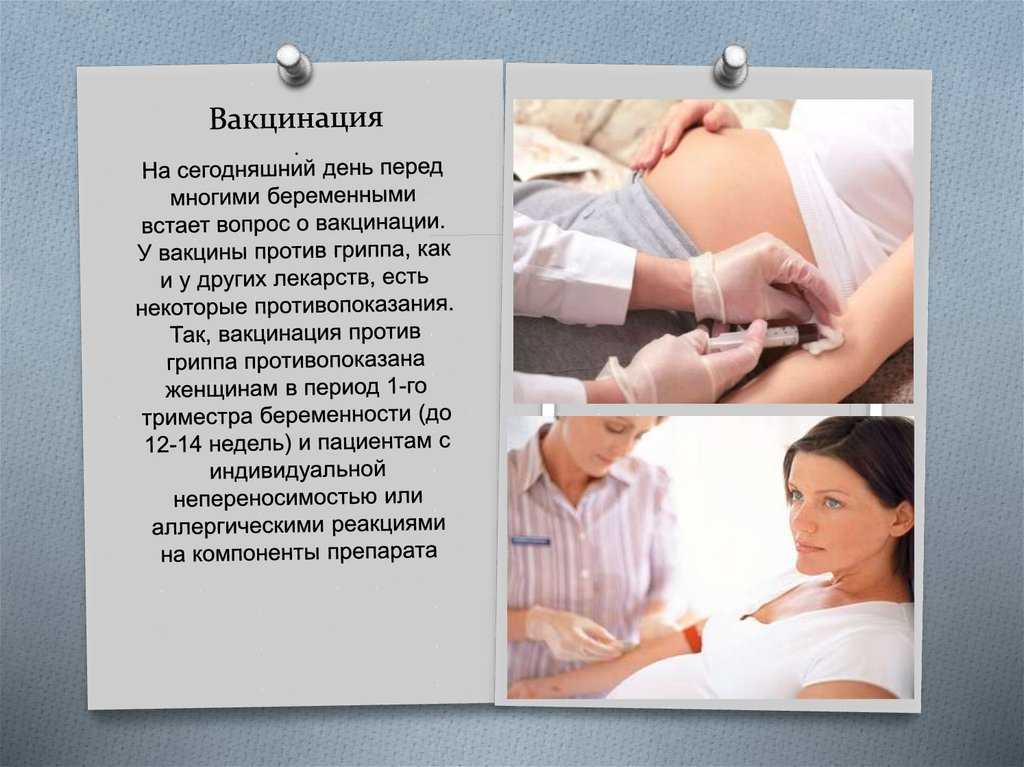 Вакцинация

.
На сегодняшний день перед многими беременными встает вопрос о вакцинации. У вакцины против гриппа, как и у других лекарств, есть некоторые противопоказания. Так, вакцинация против гриппа противопоказана женщинам в период 1-го триместра беременности (до 12-14 недель) и пациентам с индивидуальной непереносимостью или аллергическими реакциями на компоненты препарата